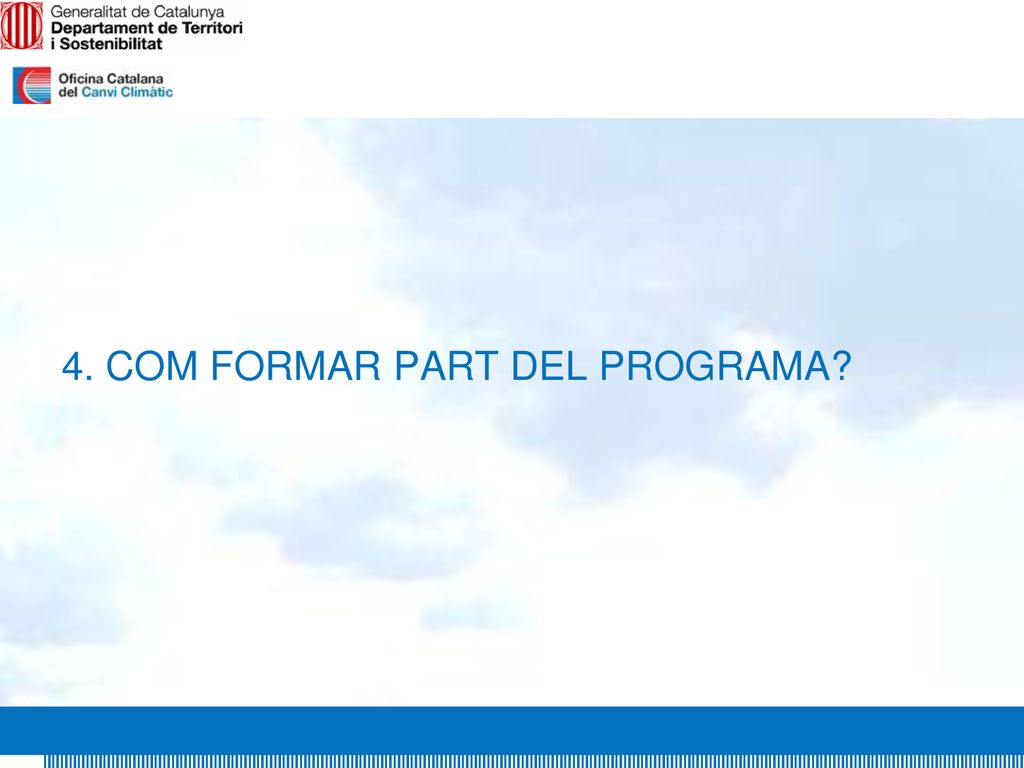 Generalitat de Catalunya
Departament de Territori
i Sostenibilitat

Oficina Catalana
del Canvi Climàtic

4. COM FORMAR PART DEL PROGRAMA?